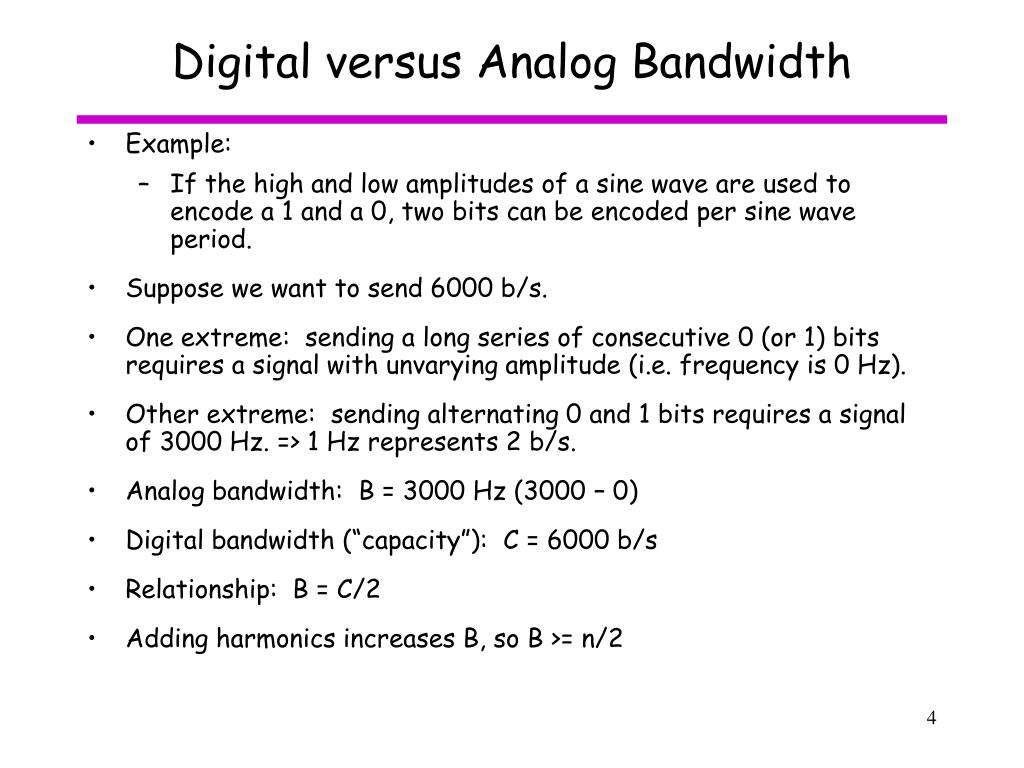 Digital versus Analog Bandwidth

• Example:
– If the high and low amplitudes of a sine wave are used to encode a 1 and a 0, two bits can be encoded per sine wave period.

• Suppose we want to send 6000 b/s.

• One extreme: sending a long series of consecutive 0 (or 1) bits requires a signal with unvarying amplitude (i.e. frequency is 0 Hz).

• Other extreme: sending alternating 0 and 1 bits requires a signal of 3000 Hz. => 1 Hz represents 2 b/s.

• Analog bandwidth: B = 3000 Hz (3000 – 0)

• Digital bandwidth (“capacity”): C = 6000 b/s

• Relationship: B = C/2

• Adding harmonics increases B, so B >= n/2

4